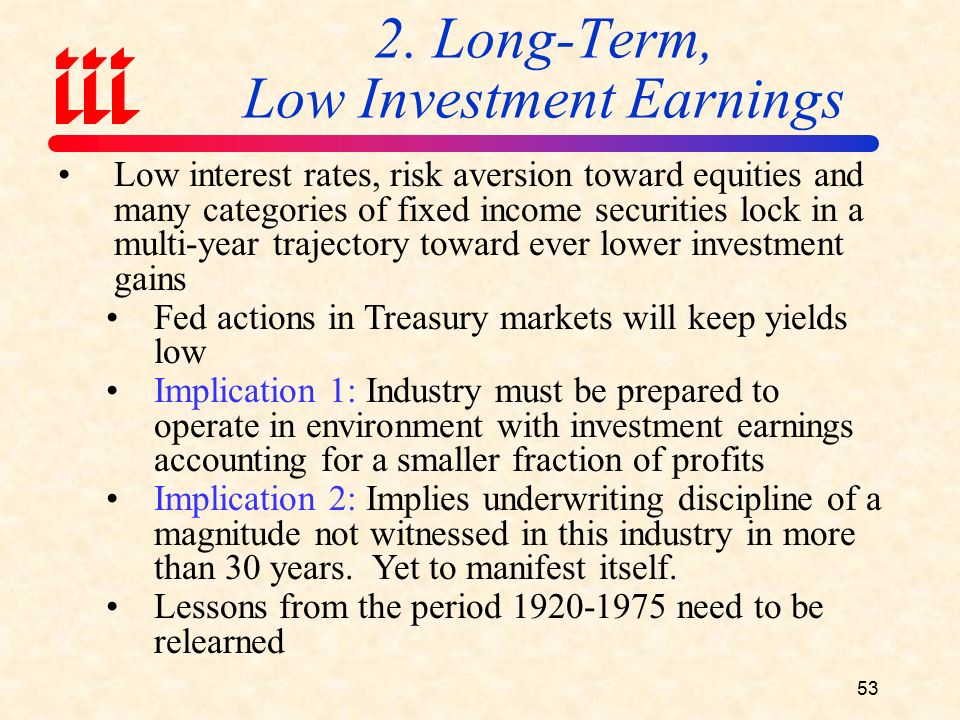 iii

2. Long-Term, Low Investment Earnings

• Low interest rates, risk aversion toward equities and many categories of fixed income securities lock in a multi-year trajectory toward ever lower investment gains
  • Fed actions in Treasury markets will keep yields low
  • Implication 1: Industry must be prepared to operate in environment with investment earnings accounting for a smaller fraction of profits
  • Implication 2: Implies underwriting discipline of a magnitude not witnessed in this industry in more than 30 years. Yet to manifest itself.
  • Lessons from the period 1920-1975 need to be relearned

53